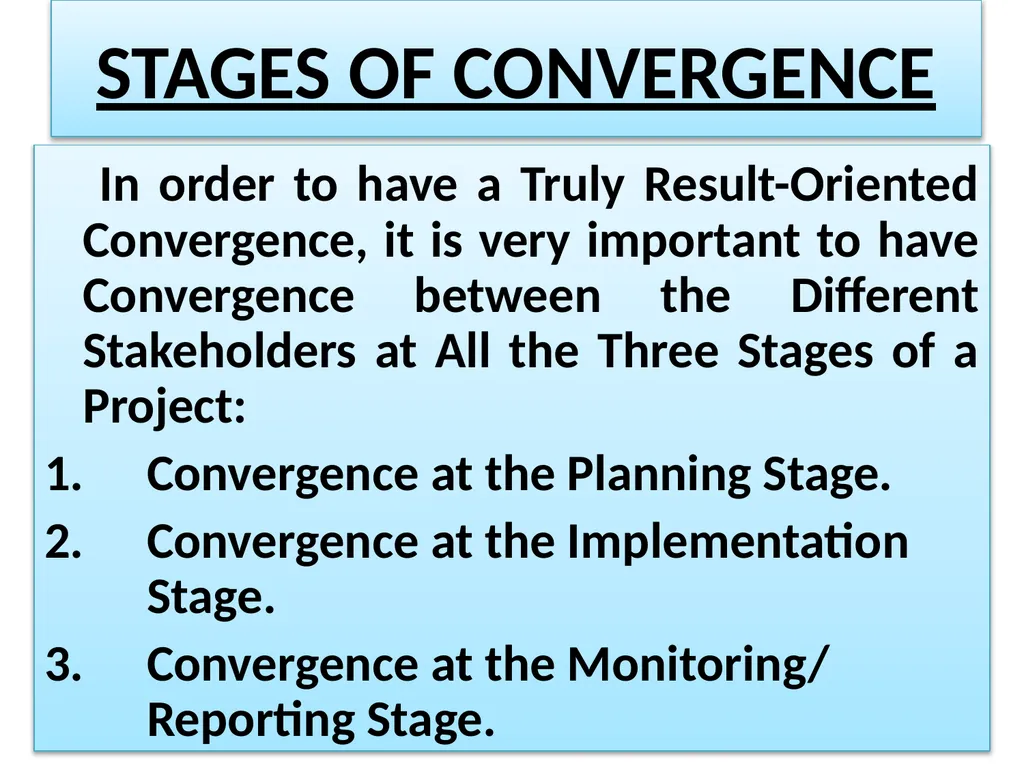 STAGES OF CONVERGENCE

In order to have a Truly Result-Oriented Convergence, it is very important to have Convergence between the Different Stakeholders at All the Three Stages of a Project:

1. Convergence at the Planning Stage.
2. Convergence at the Implementation Stage.
3. Convergence at the Monitoring/ Reporting Stage.